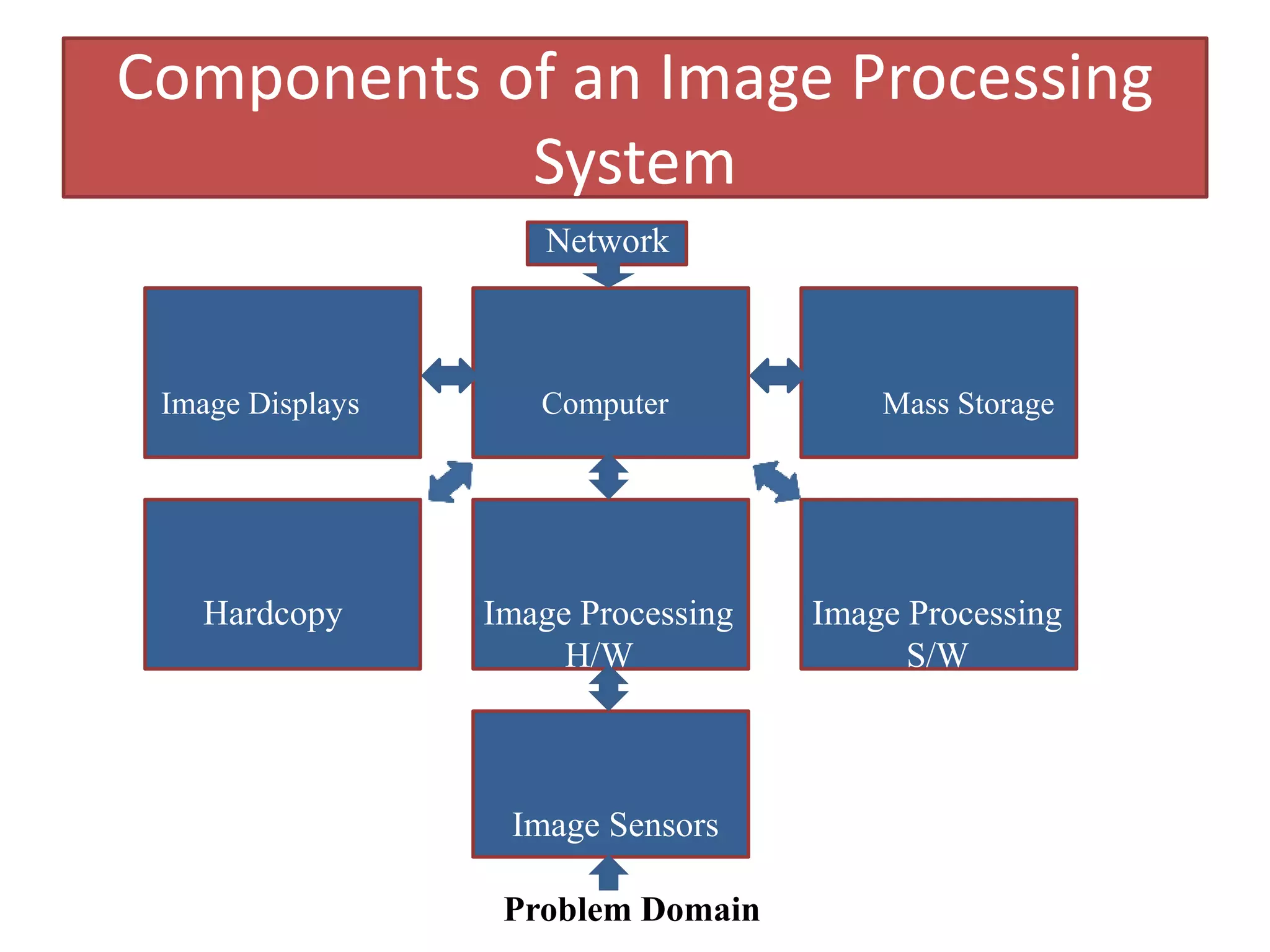 Components of an Image Processing System

Network

Image Displays

Computer

Mass Storage

Hardcopy

Image Processing H/W

Image Processing S/W

Image Sensors

Problem Domain